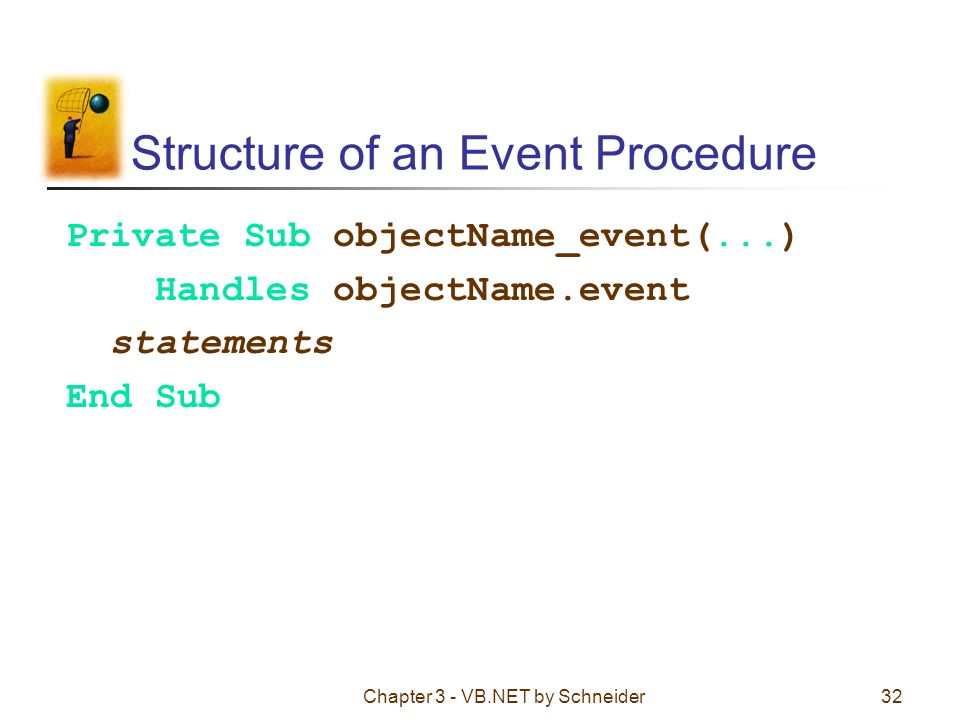 Structure of an Event Procedure

Private Sub objectName_event(...)
    Handles objectName.event
  statements
End Sub

Chapter 3 - VB.NET by Schneider

32